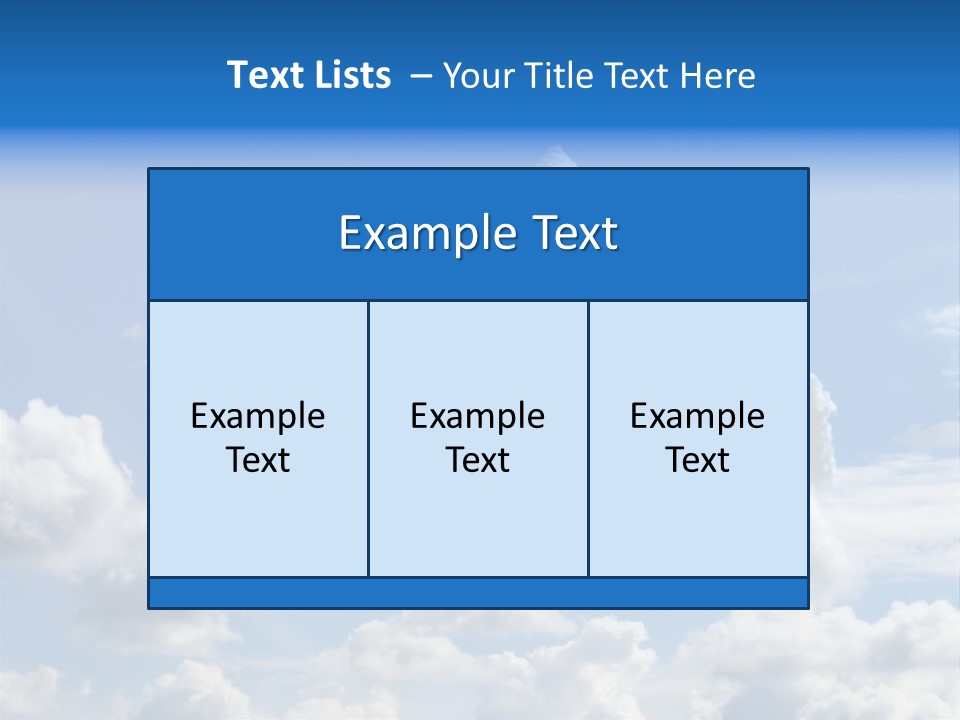 Text Lists – Your Title Text Here

Example Text

Example Text

Example Text

Example Text